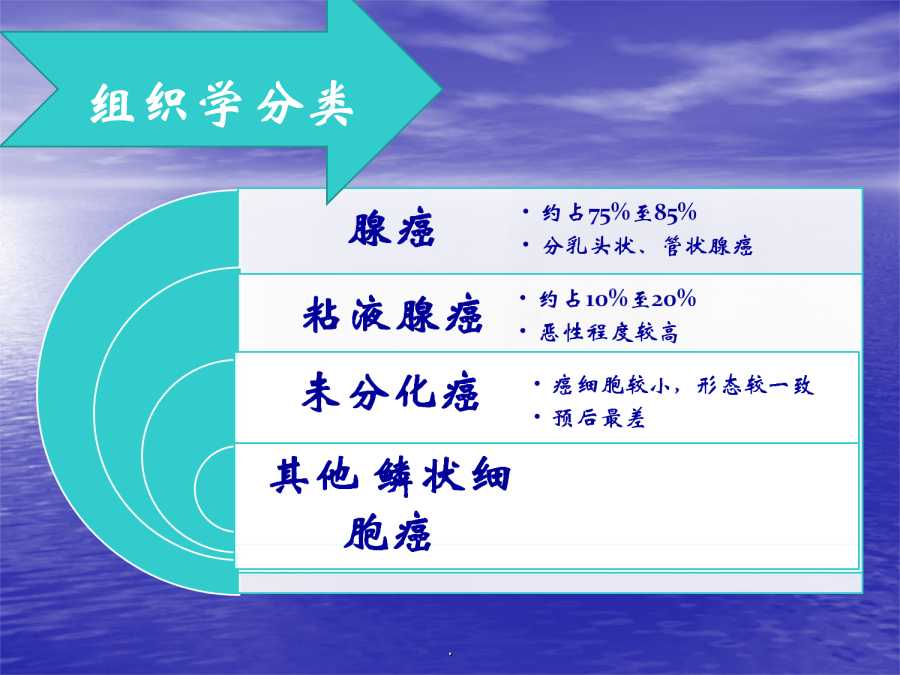 组织学分类

腺癌

• 约占75%至85%
• 分乳头状、管状腺癌

粘液腺癌

• 约占10%至20%
• 恶性程度较高

未分化癌

• 癌细胞较小，形态较一致
• 预后最差

其他 鳞状细胞癌

.